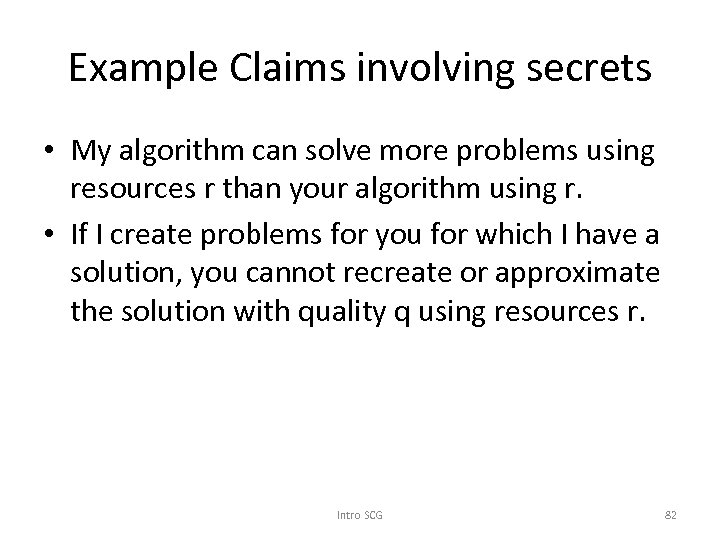 Example Claims involving secrets

• My algorithm can solve more problems using resources r than your algorithm using r.
• If I create problems for you for which I have a solution, you cannot recreate or approximate the solution with quality q using resources r.

Intro SCG

82